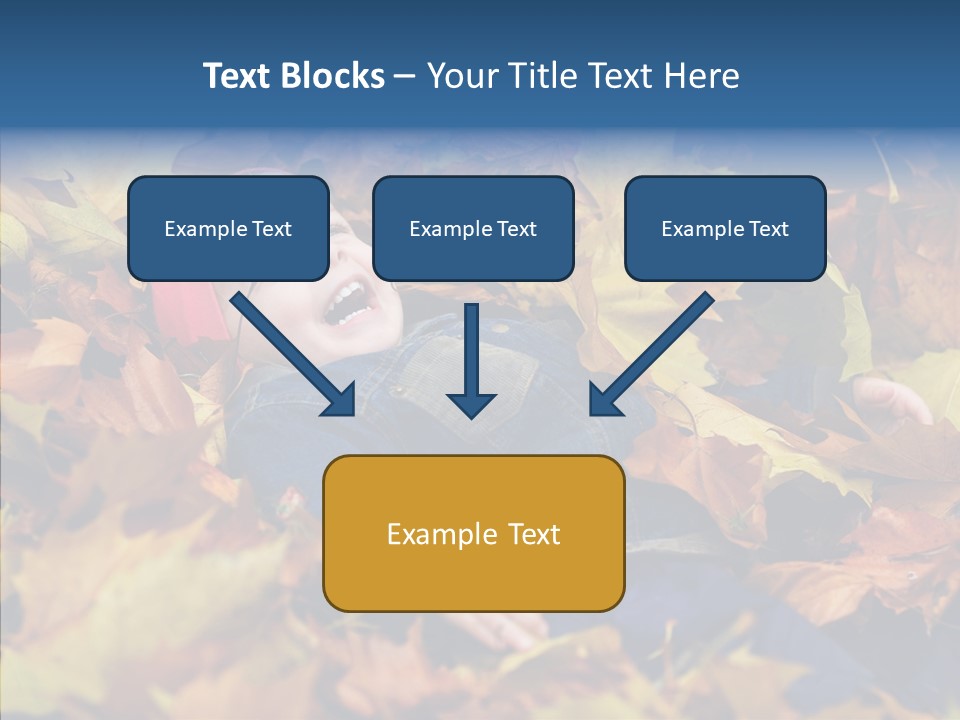 Text Blocks – Your Title Text Here

Example Text

Example Text

Example Text

Example Text